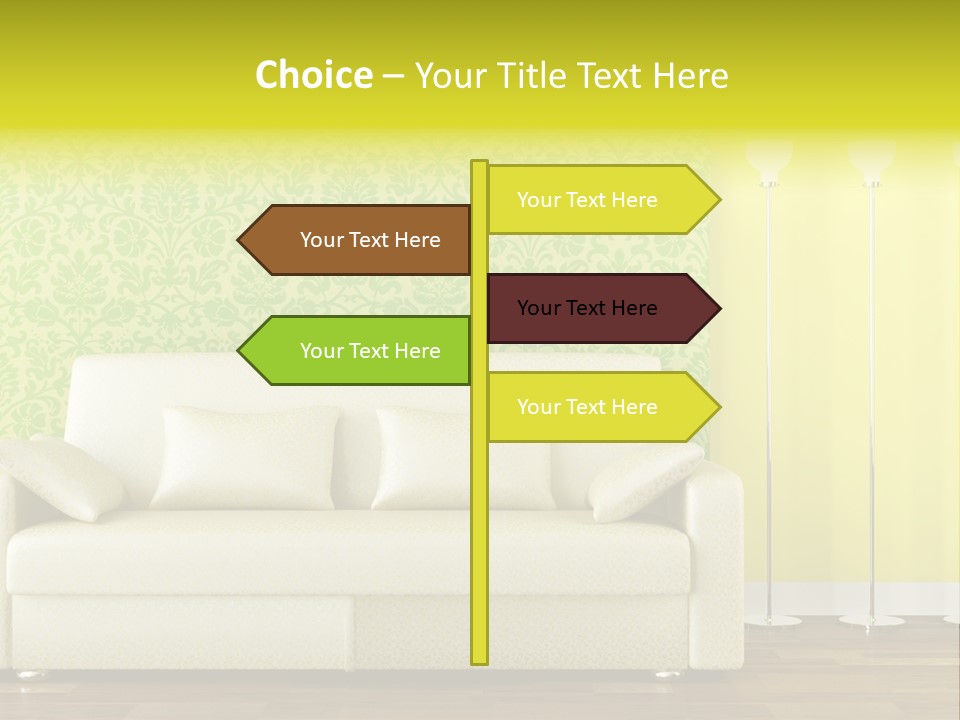 Choice – Your Title Text Here

Your Text Here

Your Text Here

Your Text Here

Your Text Here

Your Text Here